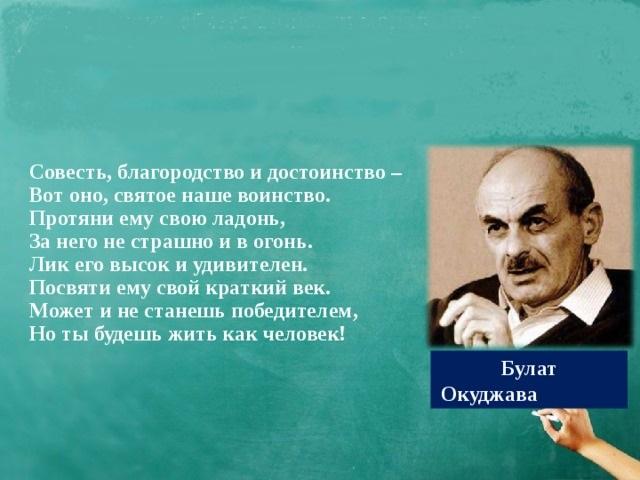 Совесть, благородство и достоинство –
Вот оно, святое наше воинство.
Протяни ему свою ладонь,
За него не страшно и в огонь.
Лик его высок и удивителен.
Посвяти ему свой краткий век.
Может и не станешь победителем,
Но ты будешь жить как человек!

Булат
Окуджава